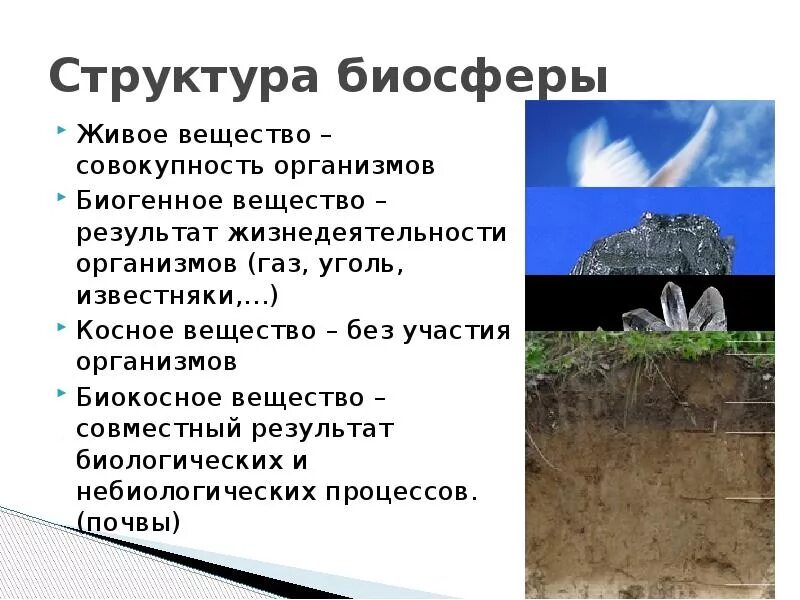 Структура биосферы

Живое вещество – совокупность организмов

Биогенное вещество – результат жизнедеятельности организмов (газ, уголь, известняки,…)

Косное вещество – без участия организмов

Биокосное вещество – совместный результат биологических и небиологических процессов. (почвы)